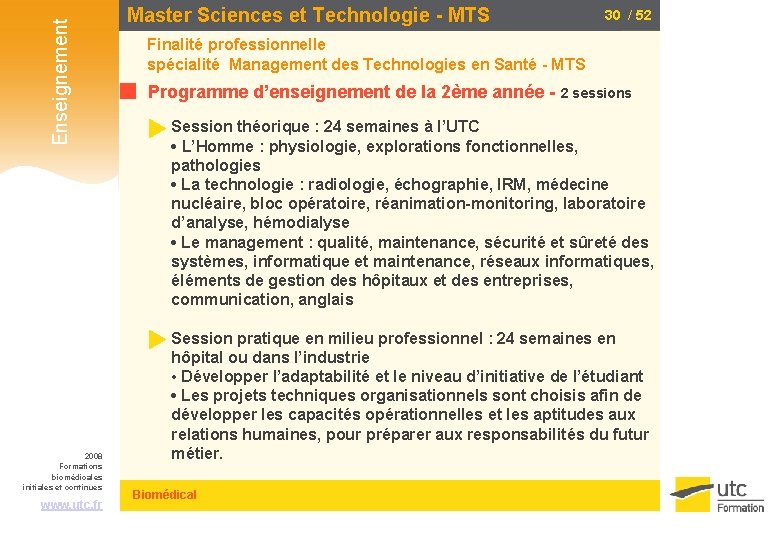 Enseignement

Master Sciences et Technologie - MTS

30 / 52

Finalité professionnelle
spécialité Management des Technologies en Santé - MTS

Programme d'enseignement de la 2ème année - 2 sessions

Session théorique : 24 semaines à l'UTC
• L'Homme : physiologie, explorations fonctionnelles, pathologies
• La technologie : radiologie, échographie, IRM, médecine nucléaire, bloc opératoire, réanimation-monitoring, laboratoire d'analyse, hémodialyse
• Le management : qualité, maintenance, sécurité et sûreté des systèmes, informatique et maintenance, réseaux informatiques, éléments de gestion des hôpitaux et des entreprises, communication, anglais

Session pratique en milieu professionnel : 24 semaines en hôpital ou dans l'industrie
• Développer l'adaptabilité et le niveau d'initiative de l'étudiant
• Les projets techniques organisationnels sont choisis afin de développer les capacités opérationnelles et les aptitudes aux relations humaines, pour préparer aux responsabilités du futur métier.

2008
Formations biomédicales initiales et continues

www.utc.fr

Biomédical

utc
Formation